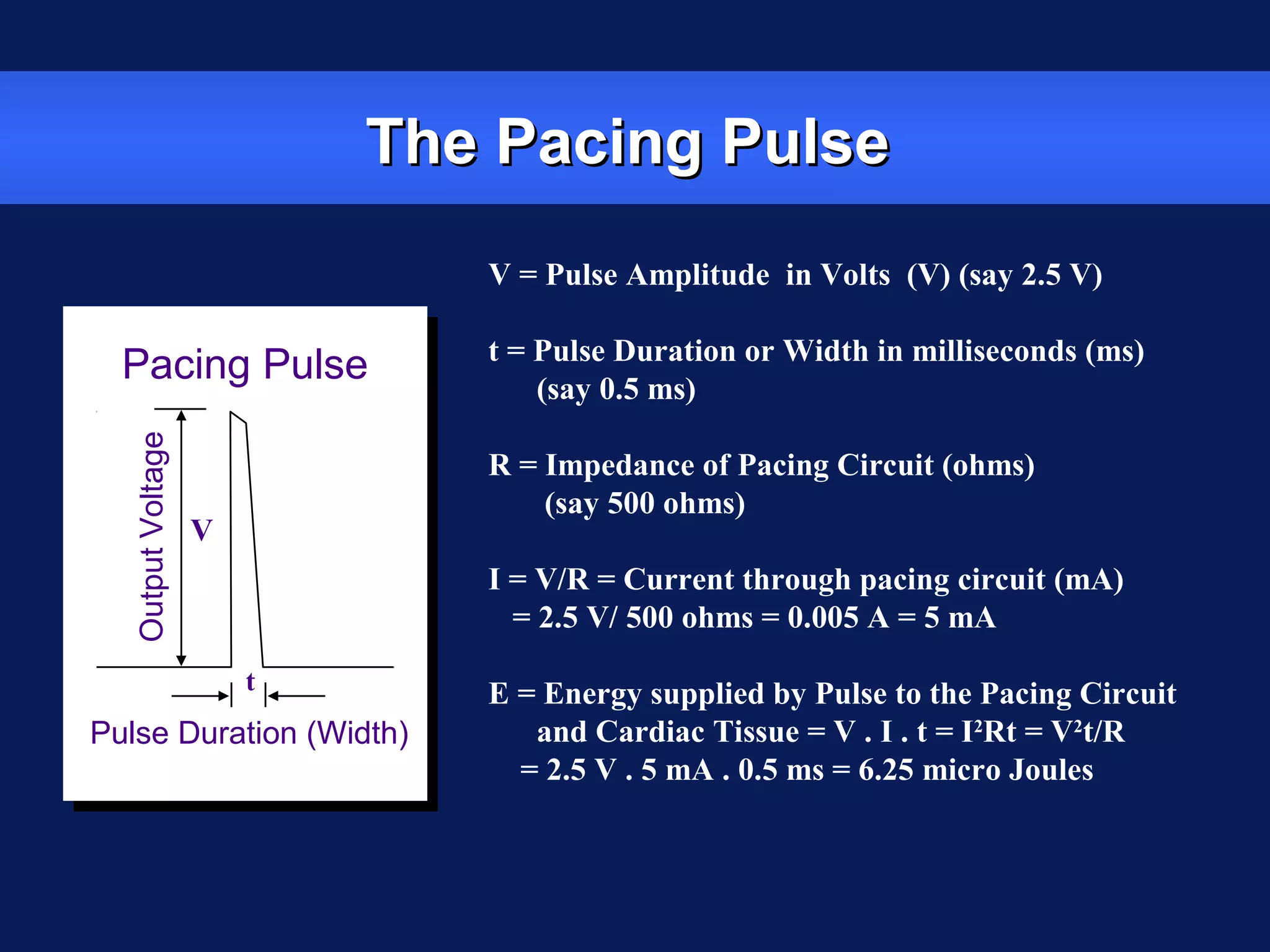 The Pacing Pulse

Pacing Pulse

Output Voltage

V

t

Pulse Duration (Width)

V = Pulse Amplitude in Volts (V) (say 2.5 V)

t = Pulse Duration or Width in milliseconds (ms) (say 0.5 ms)

R = Impedance of Pacing Circuit (ohms) (say 500 ohms)

I = V/R = Current through pacing circuit (mA) = 2.5 V/ 500 ohms = 0.005 A = 5 mA

E = Energy supplied by Pulse to the Pacing Circuit and Cardiac Tissue = V . I . t = $I^2Rt$ = $V^2t/R$ = 2.5 V . 5 mA . 0.5 ms = 6.25 micro Joules